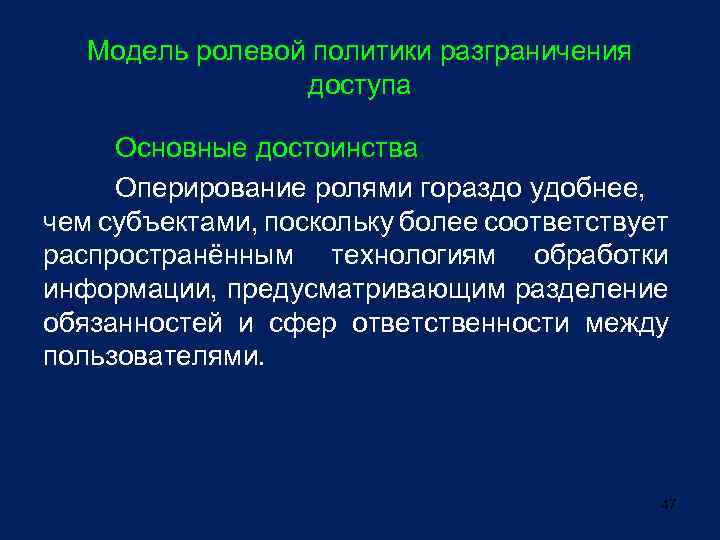 Модель ролевой политики разграничения доступа

Основные достоинства

Оперирование ролями гораздо удобнее, чем субъектами, поскольку более соответствует распространённым технологиям обработки информации, предусматривающим разделение обязанностей и сфер ответственности между пользователями.

47